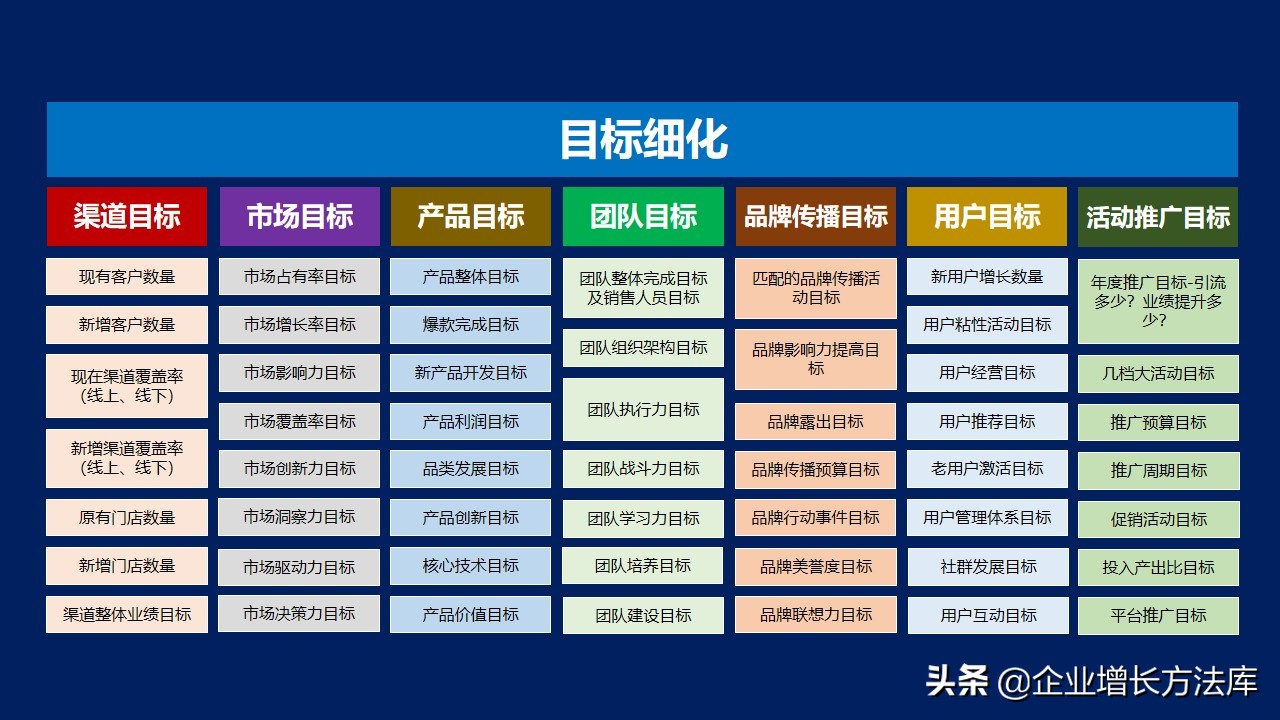 目标细化

渠道目标

现有客户数量

新增客户数量

现在渠道覆盖率（线上、线下）

新增渠道覆盖率（线上、线下）

原有门店数量

新增门店数量

渠道整体业绩目标

市场目标

市场占有率目标

市场增长率目标

市场影响力目标

市场覆盖率目标

市场创新力目标

市场洞察力目标

市场驱动力目标

市场决策力目标

产品目标

产品整体目标

爆款完成目标

新产品开发目标

产品利润目标

品类发展目标

产品创新目标

核心技术目标

产品价值目标

团队目标

团队整体完成目标及销售人员目标

团队组织架构目标

团队执行力目标

团队战斗力目标

团队学习力目标

团队培养目标

团队建设目标

品牌传播目标

匹配的品牌传播活动目标

品牌影响力提高目标

品牌露出目标

品牌传播预算目标

品牌行动事件目标

品牌美誉度目标

品牌联想力目标

用户目标

新用户增长数量

用户粘性活动目标

用户经营目标

用户推荐目标

老用户激活目标

用户管理体系目标

社群发展目标

用户互动目标

活动推广目标

年度推广目标-引流多少？业绩提升多少？

几档大活动目标

推广预算目标

推广周期目标

促销活动目标

投入产出比目标

平台推广目标

头条 @企业增长方法库